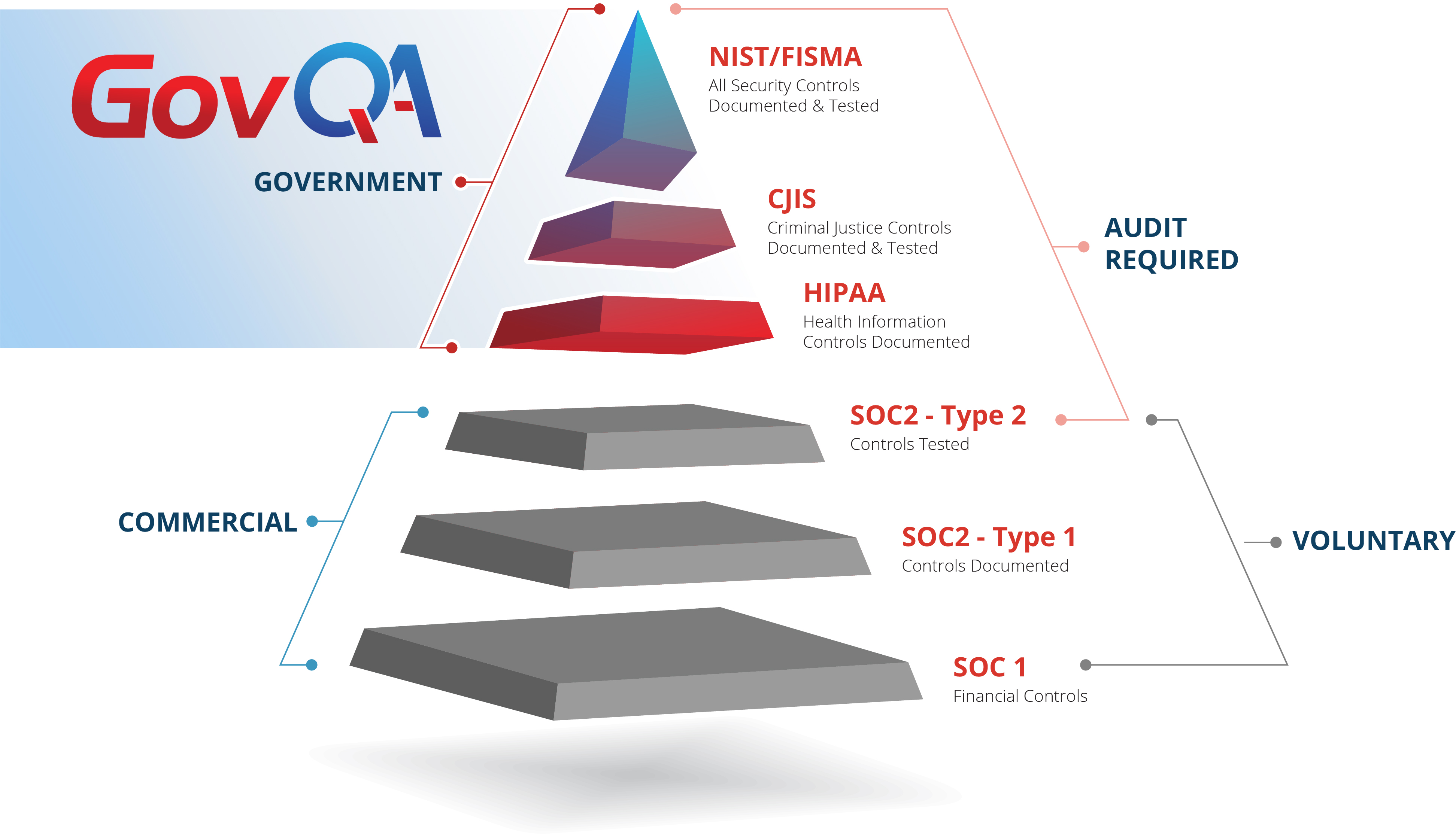 GovQA

GOVERNMENT

NIST/FISMA
All Security Controls Documented & Tested

CJIS
Criminal Justice Controls Documented & Tested

HIPAA
Health Information Controls Documented

AUDIT REQUIRED

SOC2 - Type 2
Controls Tested

COMMERCIAL

SOC2 - Type 1
Controls Documented

VOLUNTARY

SOC 1
Financial Controls